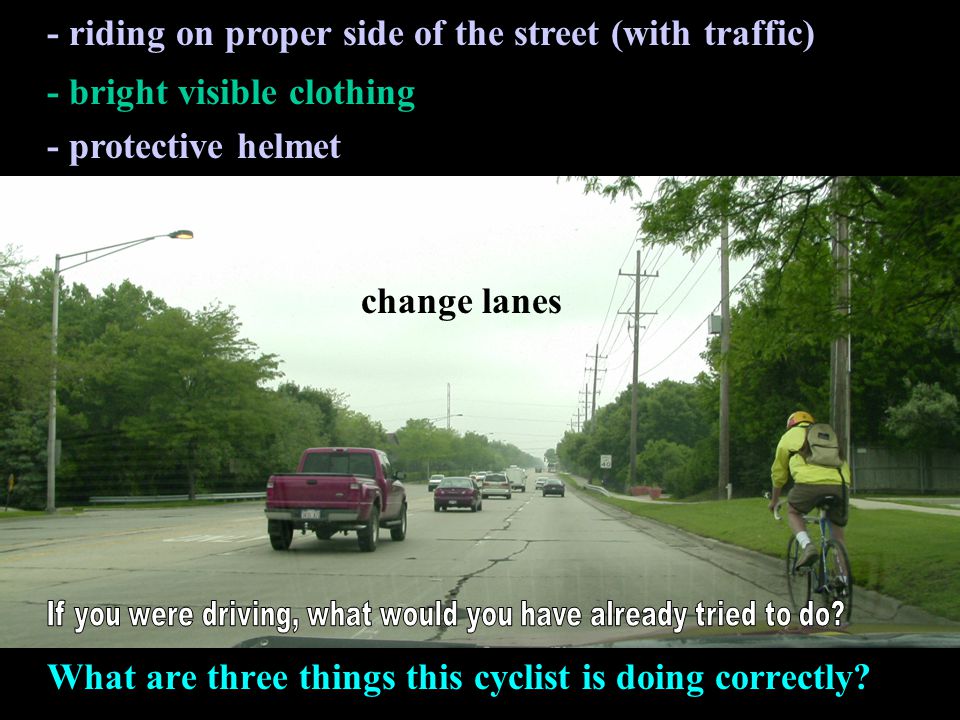 - riding on proper side of the street (with traffic)
- bright visible clothing
- protective helmet

change lanes

If you were driving, what would you have already tried to do?

What are three things this cyclist is doing correctly?